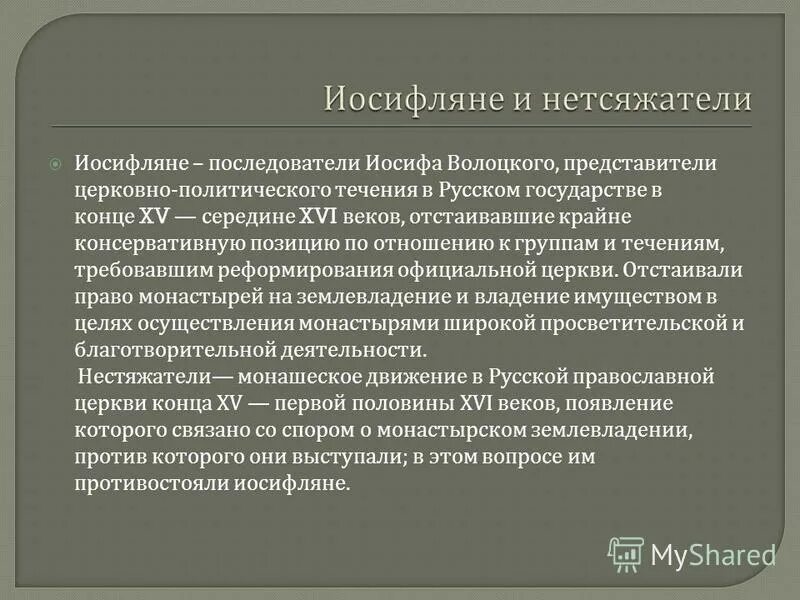 Иосифляне и нетсяжатели

Иосифляне – последователи Иосифа Волоцкого, представители церковно-политического течения в Русском государстве в конце XV — середине XVI веков, отстаивавшие крайне консервативную позицию по отношению к группам и течениям, требовавшим реформирования официальной церкви. Отстаивали право монастырей на землевладение и владение имуществом в целях осуществления монастырями широкой просветительской и благотворительной деятельности.
Нестяжатели— монашеское движение в Русской православной церкви конца XV — первой половины XVI веков, появление которого связано со спором о монастырском землевладении, против которого они выступали; в этом вопросе им противостояли иосифляне.

MyShared